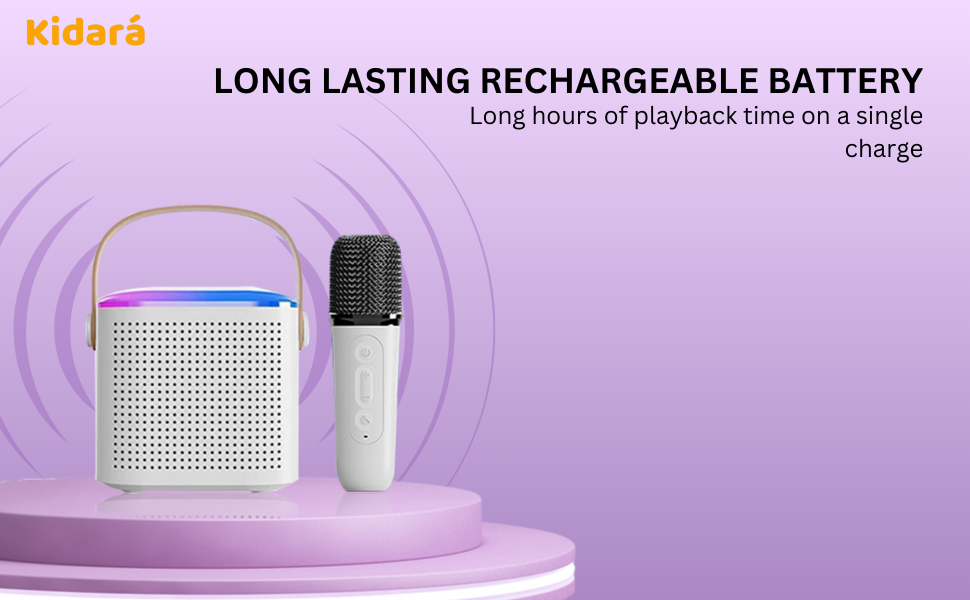 Kidará

LONG LASTING RECHARGEABLE BATTERY

Long hours of playback time on a single charge